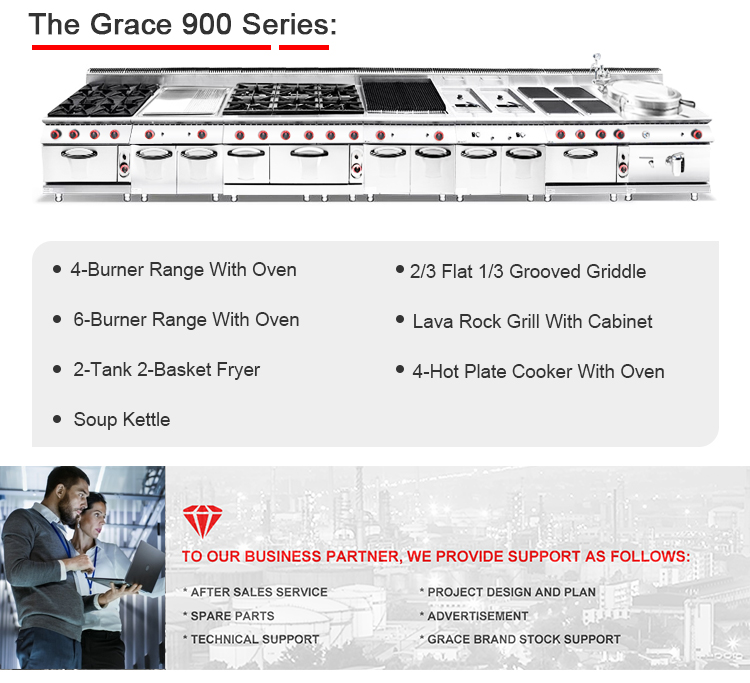 The Grace 900 Series:

- 4-Burner Range With Oven
- 6-Burner Range With Oven
- 2-Tank 2-Basket Fryer
- Soup Kettle

- 2/3 Flat 1/3 Grooved Griddle
- Lava Rock Grill With Cabinet
- 4-Hot Plate Cooker With Oven

TO OUR BUSINESS PARTNER, WE PROVIDE SUPPORT AS FOLLOWS:

* AFTER SALES SERVICE
* SPARE PARTS
* TECHNICAL SUPPORT

* PROJECT DESIGN AND PLAN
* ADVERTISEMENT
* GRACE BRAND STOCK SUPPORT